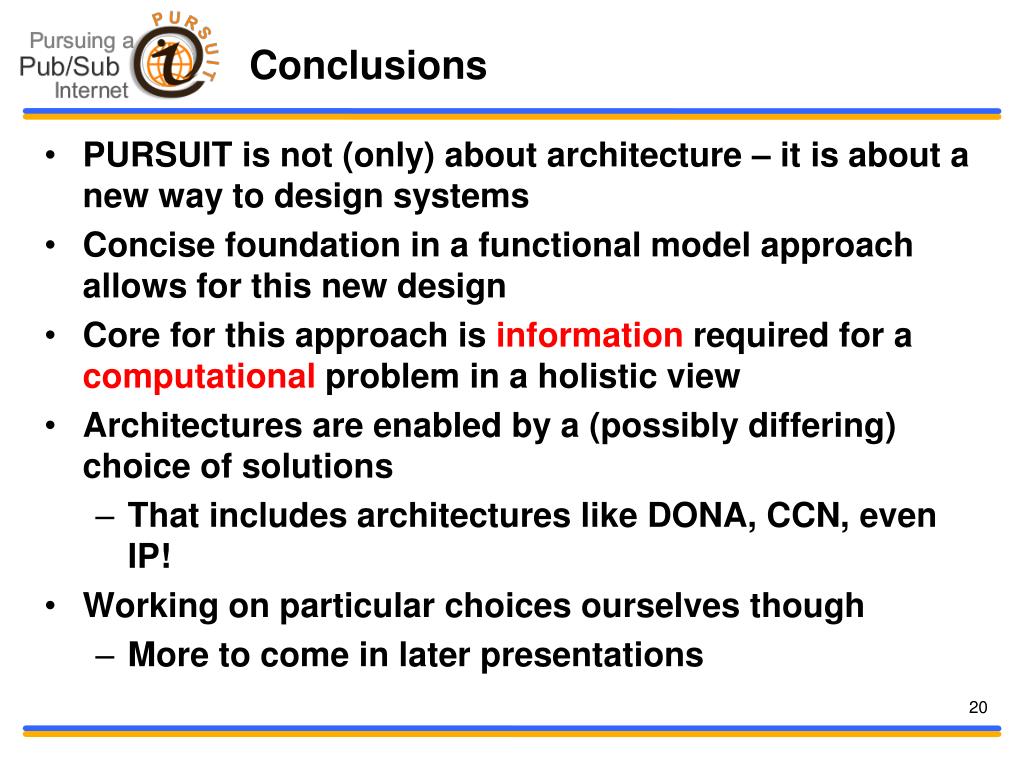 Pursuing a Pub/Sub Internet

PURSUIT

Conclusions

• PURSUIT is not (only) about architecture – it is about a new way to design systems
• Concise foundation in a functional model approach allows for this new design
• Core for this approach is information required for a computational problem in a holistic view
• Architectures are enabled by a (possibly differing) choice of solutions
  – That includes architectures like DONA, CCN, even IP!
• Working on particular choices ourselves though
  – More to come in later presentations

20